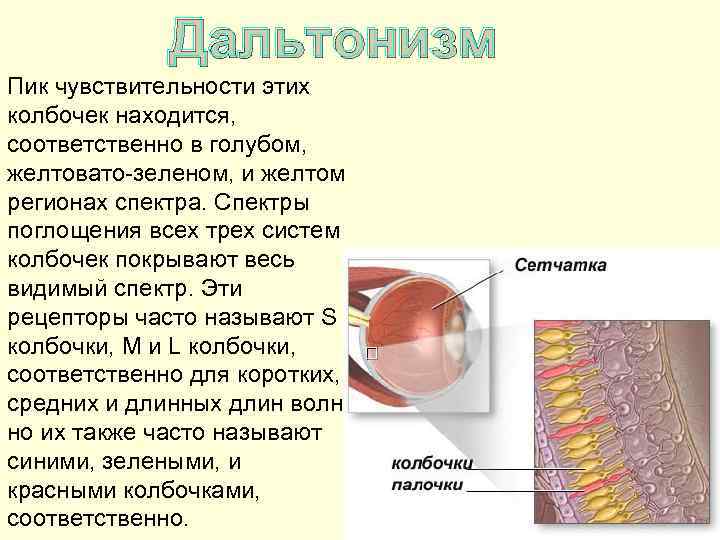 Дальтонизм

Пик чувствительности этих колбочек находится, соответственно в голубом, желтовато-зеленом, и желтом регионах спектра. Спектры поглощения всех трех систем колбочек покрывают весь видимый спектр. Эти рецепторы часто называют S колбочки, M и L колбочки, соответственно для коротких, средних и длинных длин волн но их также часто называют синими, зелеными, и красными колбочками, соответственно.

Сетчатка

колбочки

палочки